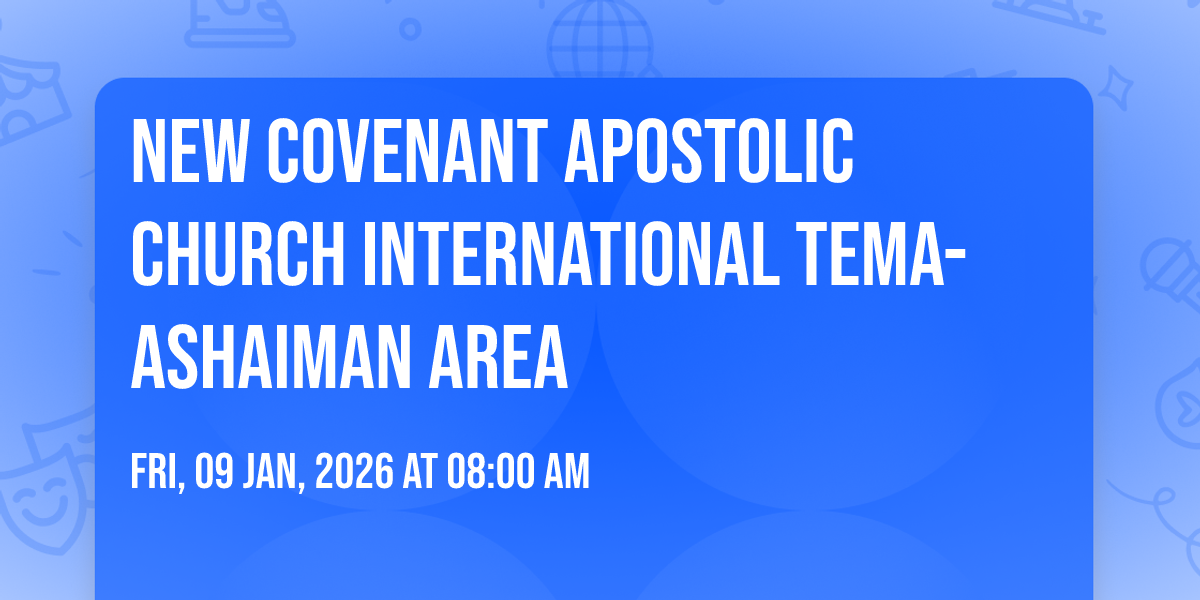 NEW COVENANT APOSTOLIC CHURCH INTERNATIONAL TEMA-ASHAIMAN AREA

FRI, 09 JAN, 2026 AT 08:00 AM